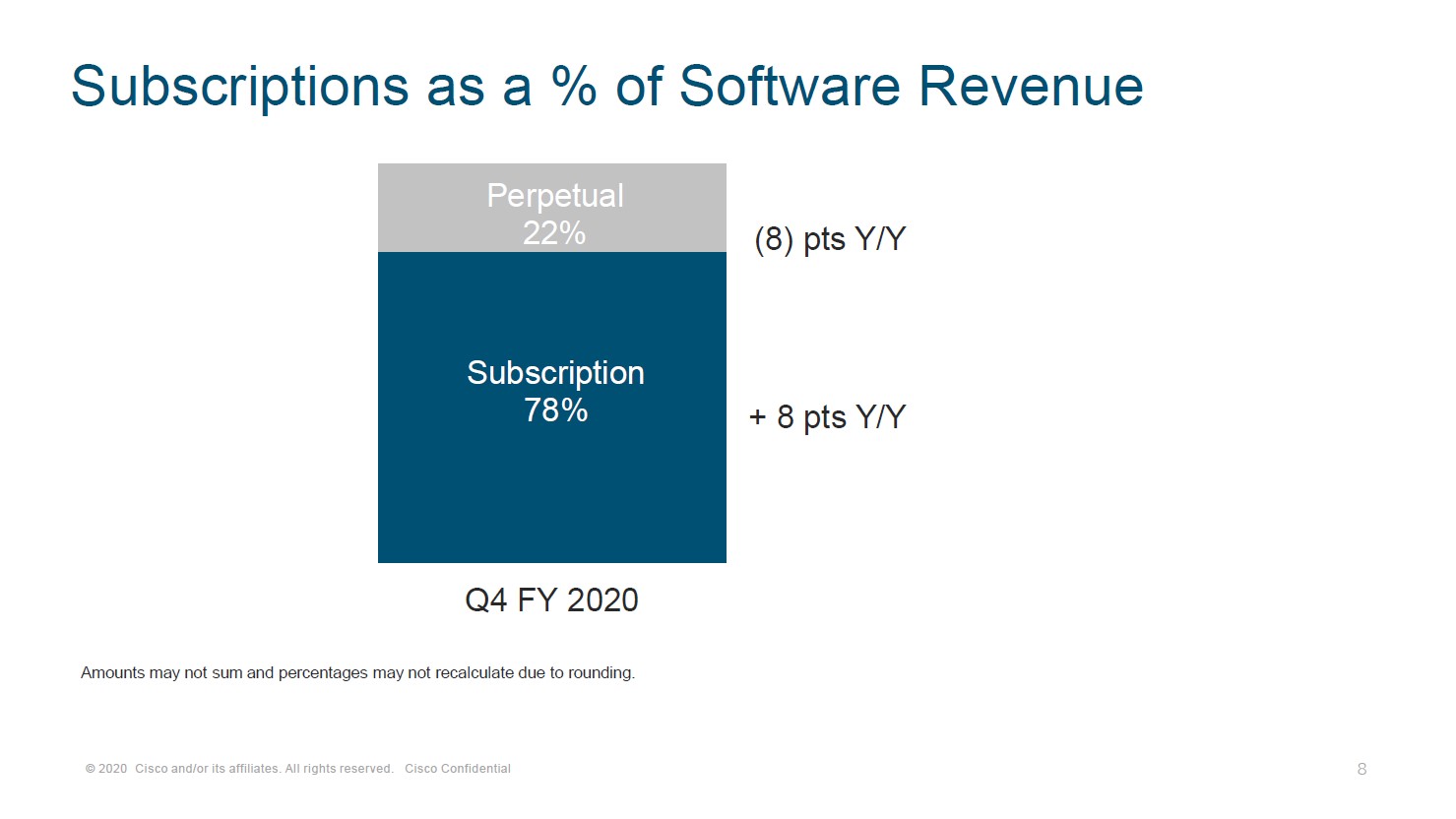 Subscriptions as a % of Software Revenue

Perpetual
22%

(8) pts Y/Y

Subscription
78%

+ 8 pts Y/Y

Q4 FY 2020

Amounts may not sum and percentages may not recalculate due to rounding.

© 2020 Cisco and/or its affiliates. All rights reserved. Cisco Confidential

8